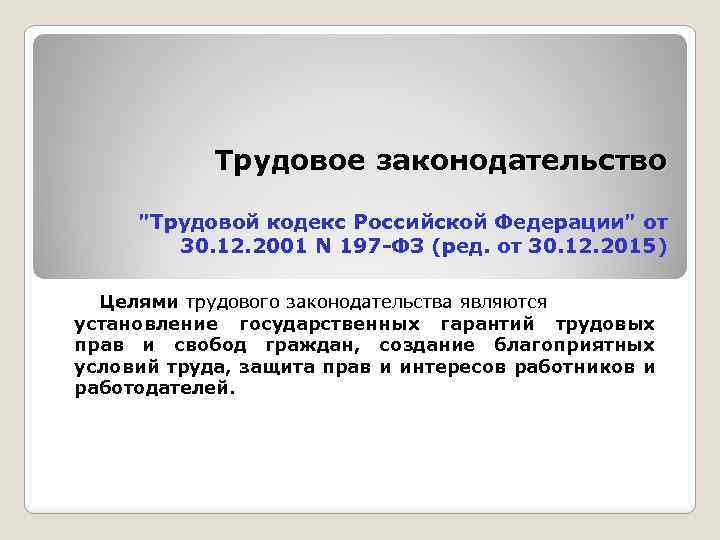 Трудовое законодательство

"Трудовой кодекс Российской Федерации" от 30.12.2001 N 197-ФЗ (ред. от 30.12.2015)

Целями трудового законодательства являются установление государственных гарантий трудовых прав и свобод граждан, создание благоприятных условий труда, защита прав и интересов работников и работодателей.